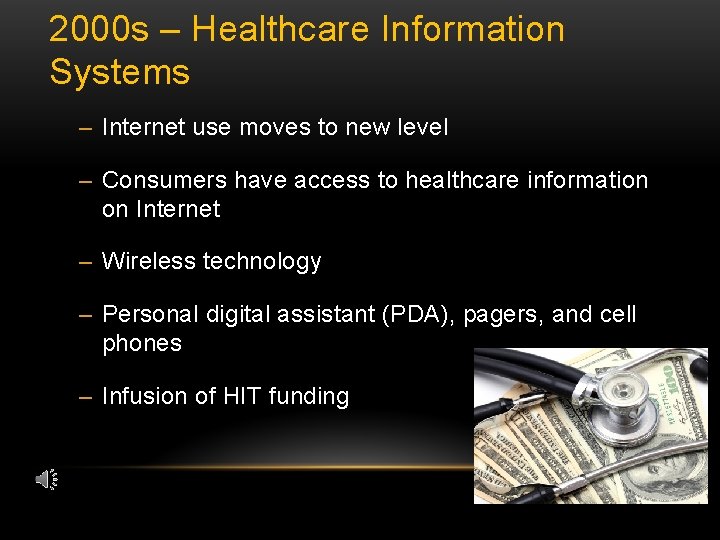 2000s – Healthcare Information Systems

– Internet use moves to new level

– Consumers have access to healthcare information on Internet

– Wireless technology

– Personal digital assistant (PDA), pagers, and cell phones

– Infusion of HIT funding